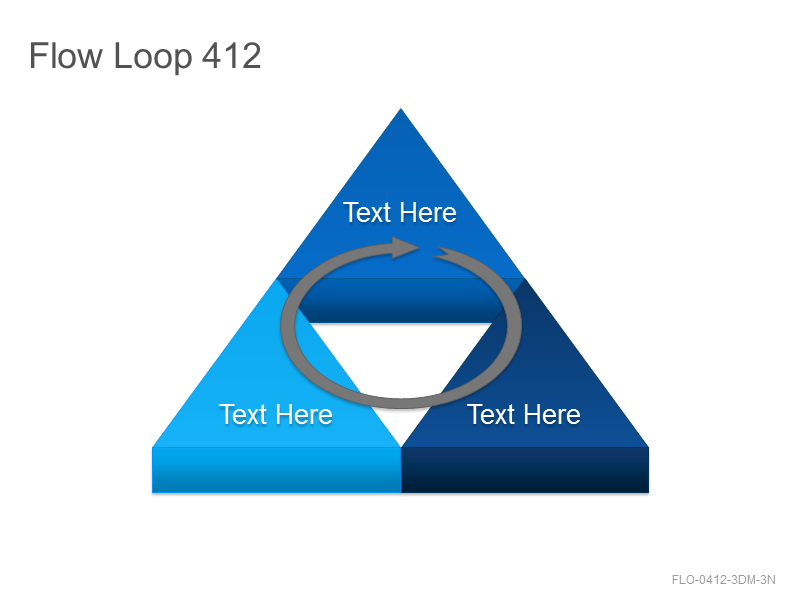 Flow Loop 412

Text Here

Text Here

Text Here

FLO-0412-3DM-3N